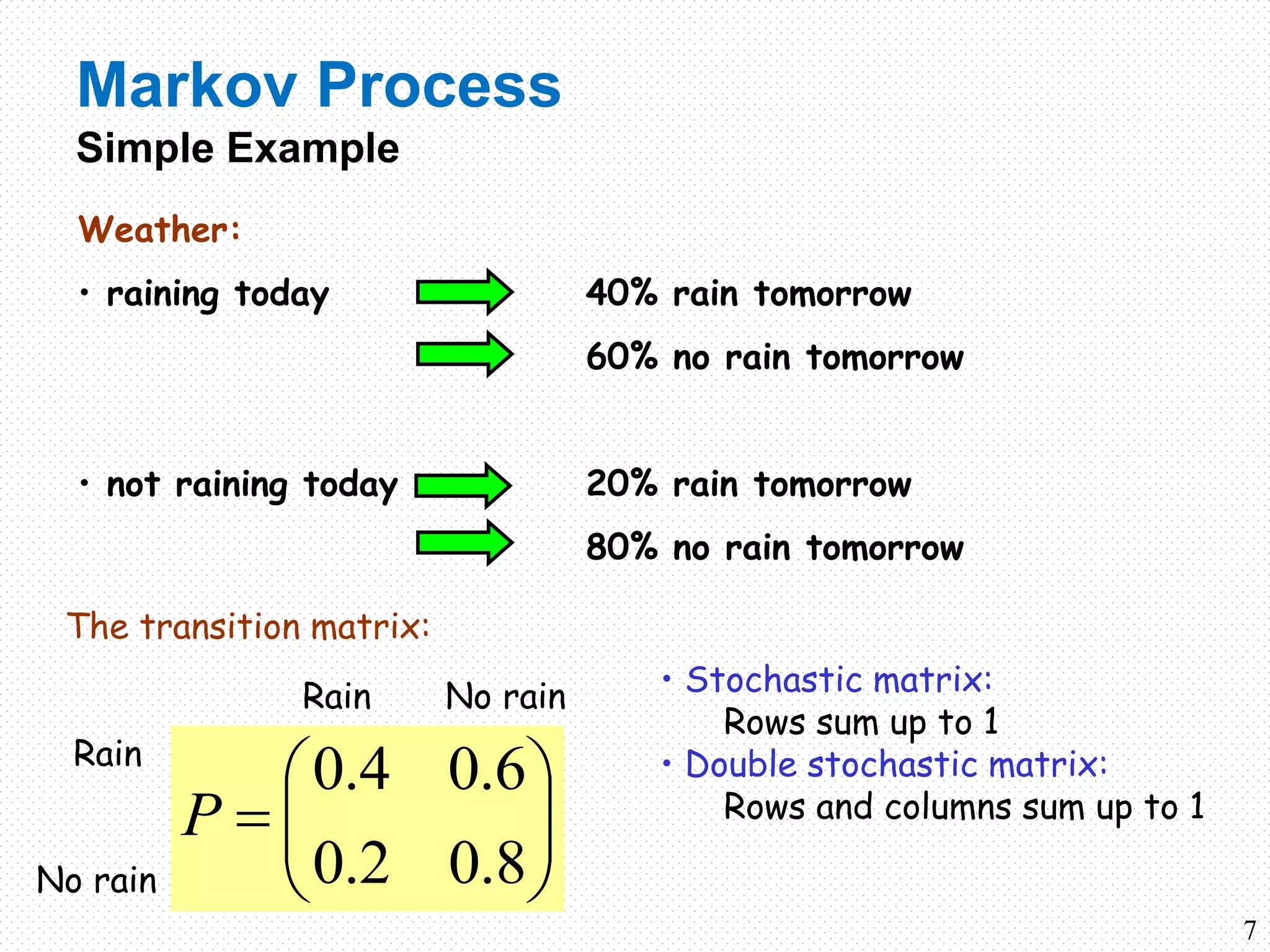 Markov Process
Simple Example

Weather:

• raining today

40% rain tomorrow

60% no rain tomorrow

• not raining today

20% rain tomorrow

80% no rain tomorrow

The transition matrix:

Rain No rain

Rain

No rain

$P = \begin{pmatrix} 0.4 & 0.6 \\ 0.2 & 0.8 \end{pmatrix}$

• Stochastic matrix:
Rows sum up to 1
• Double stochastic matrix:
Rows and columns sum up to 1

7